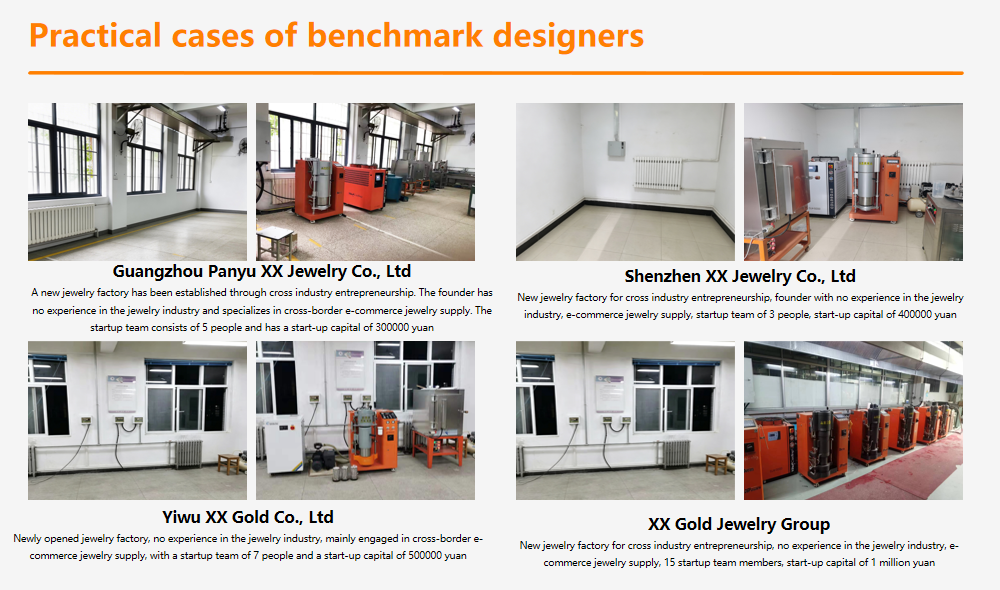 Practical cases of benchmark designers

Guangzhou Panyu XX Jewelry Co., Ltd

A new jewelry factory has been established through cross industry entrepreneurship. The founder has no experience in the jewelry industry and specializes in cross-border e-commerce jewelry supply. The startup team consists of 5 people and has a start-up capital of 300000 yuan

Shenzhen XX Jewelry Co., Ltd

New jewelry factory for cross industry entrepreneurship, founder with no experience in the jewelry industry, e-commerce jewelry supply, startup team of 3 people, start-up capital of 400000 yuan

Yiwu XX Gold Co., Ltd

Newly opened jewelry factory, no experience in the jewelry industry, mainly engaged in cross-border e-commerce jewelry supply, with a startup team of 7 people and a start-up capital of 500000 yuan

XX Gold Jewelry Group

New jewelry factory for cross industry entrepreneurship, no experience in the jewelry industry, e-commerce jewelry supply, 15 startup team members, start-up capital of 1 million yuan